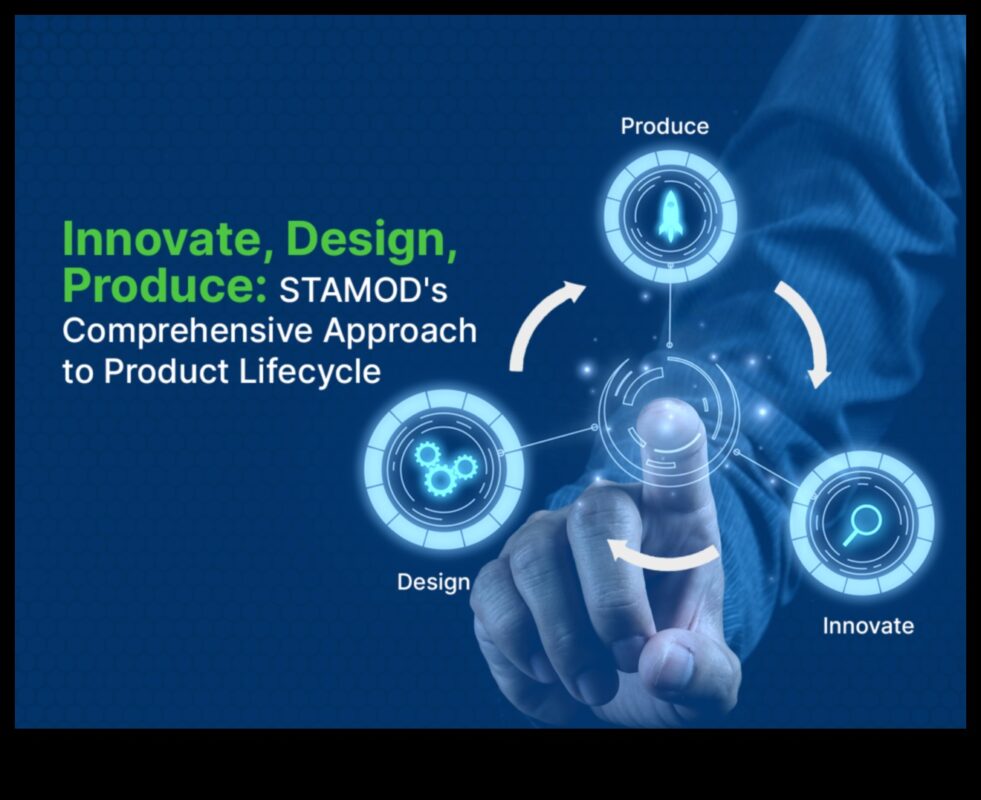 Innovate, Design, Produce: STAMOD's Comprehensive Approach to Product Lifecycle

Produce

Design

Innovate